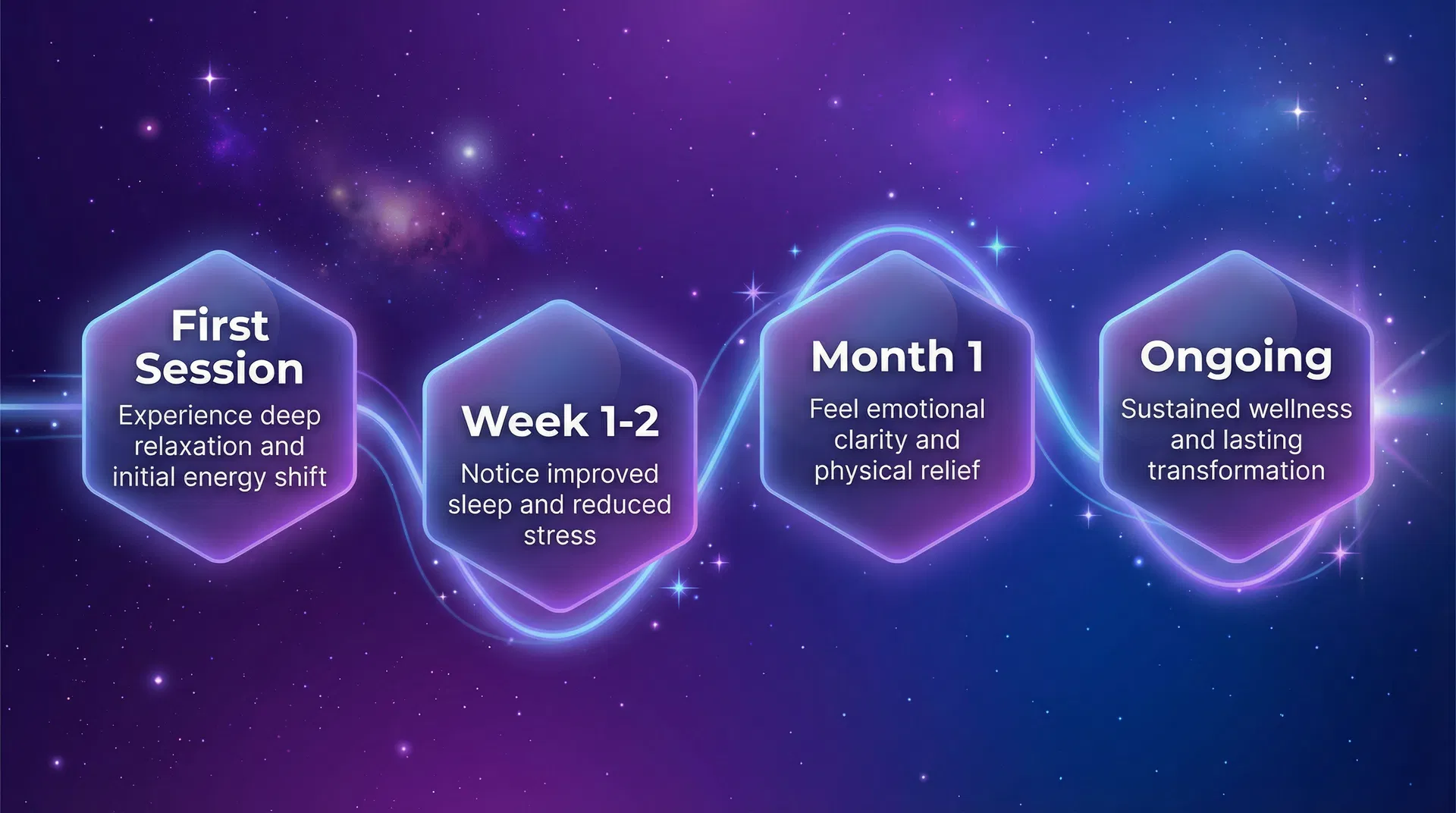 First Session
Experience deep relaxation and initial energy shift

Week 1-2
Notice improved sleep and reduced stress

Month 1
Feel emotional clarity and physical relief

Ongoing
Sustained wellness and lasting transformation